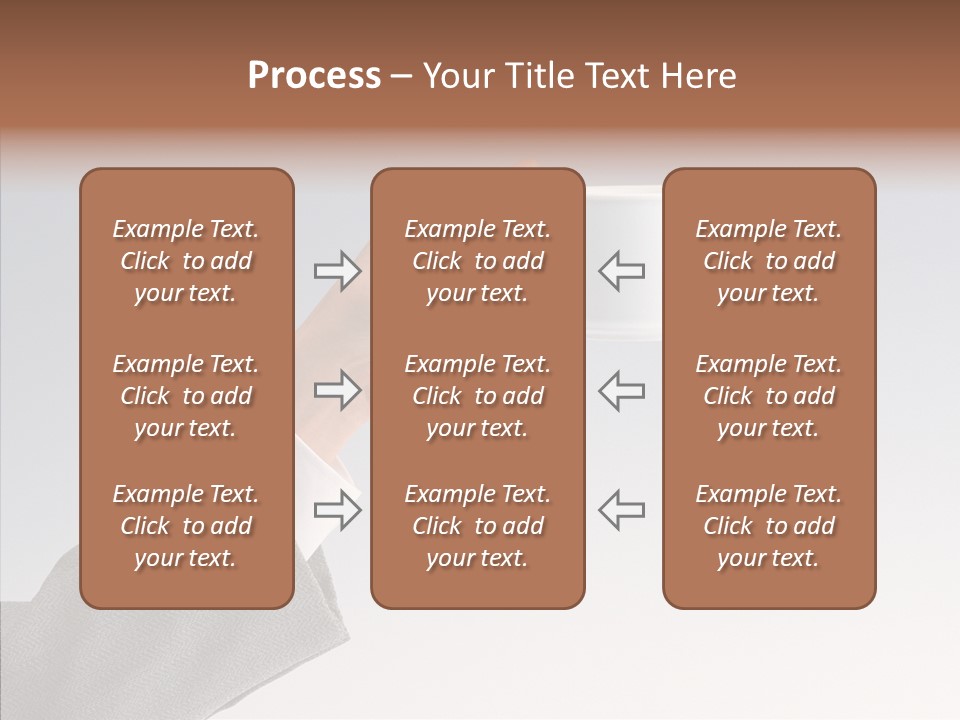 Process – Your Title Text Here

Example Text. Click to add your text.

Example Text. Click to add your text.

Example Text. Click to add your text.

Example Text. Click to add your text.

Example Text. Click to add your text.

Example Text. Click to add your text.

Example Text. Click to add your text.

Example Text. Click to add your text.

Example Text. Click to add your text.